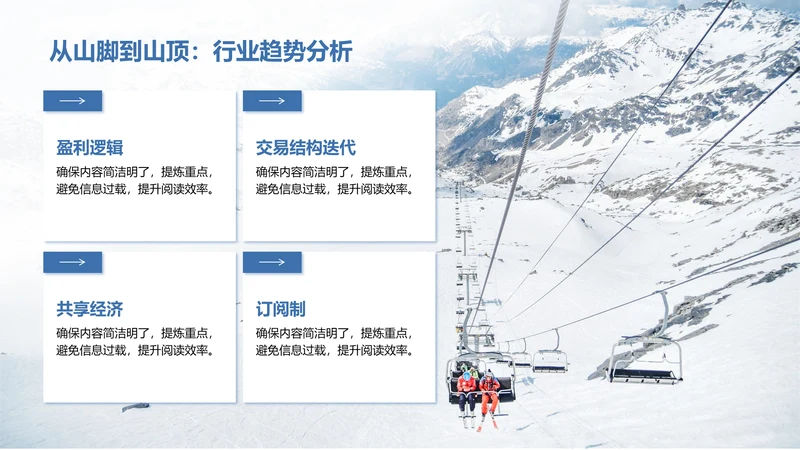 从山脚到山顶：行业趋势分析

盈利逻辑

确保内容简洁明了，提炼重点，避免信息过载，提升阅读效率。

交易结构迭代

确保内容简洁明了，提炼重点，避免信息过载，提升阅读效率。

共享经济

确保内容简洁明了，提炼重点，避免信息过载，提升阅读效率。

订阅制

确保内容简洁明了，提炼重点，避免信息过载，提升阅读效率。